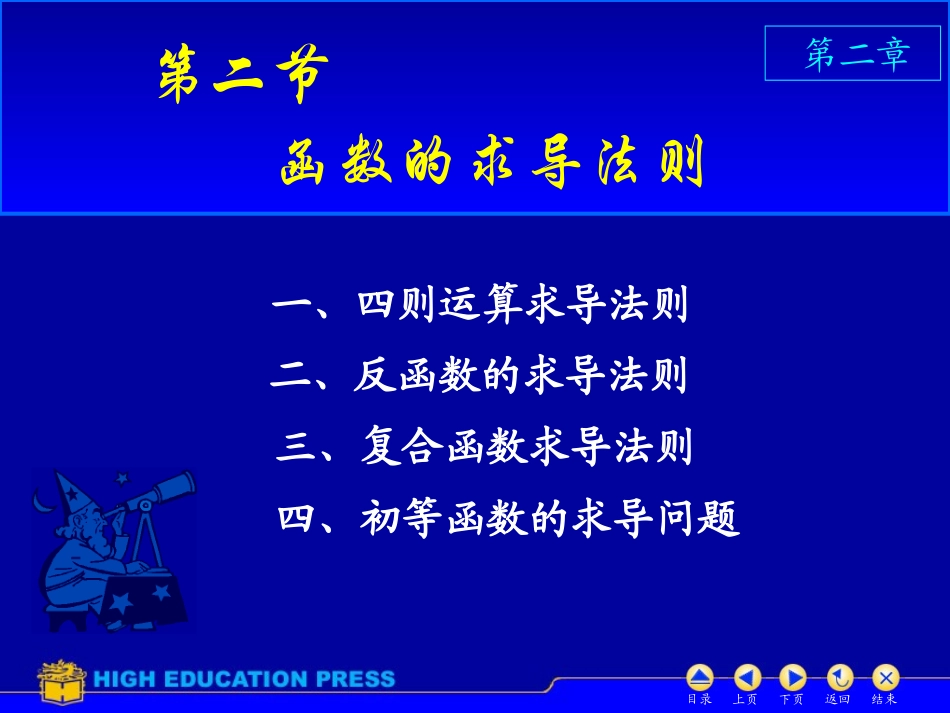 第二节

第二章

函数的求导法则

一、四则运算求导法则

二、反函数的求导法则

三、复合函数求导法则

四、初等函数的求导问题

HIGH EDUCATION PRESS

目录 上页 下页 返回 结束